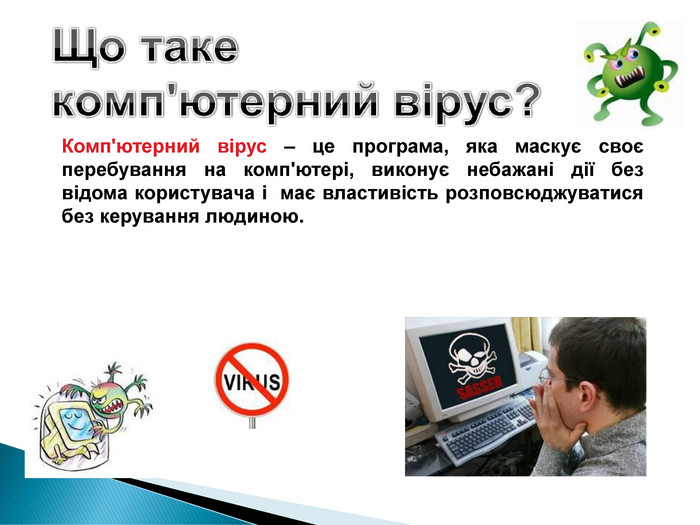 Що таке комп'ютерний вірус?

Комп'ютерний вірус – це програма, яка маскує своє перебування на комп'ютері, виконує небажані дії без відома користувача і має властивість розповсюджуватися без керування людиною.

VIRUS

SASSER